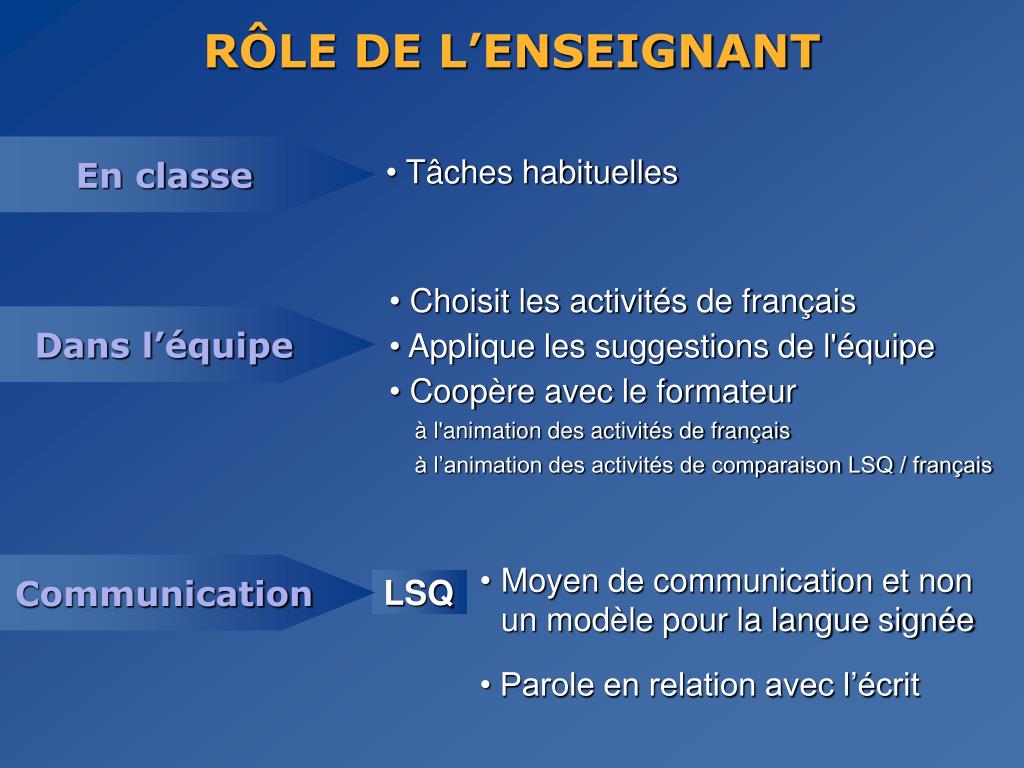 RÔLE DE L’ENSEIGNANT

En classe

• Tâches habituelles

Dans l’équipe

• Choisit les activités de français
• Applique les suggestions de l'équipe
• Coopère avec le formateur
à l'animation des activités de français
à l’animation des activités de comparaison LSQ / français

Communication

LSQ

• Moyen de communication et non un modèle pour la langue signée

• Parole en relation avec l’écrit